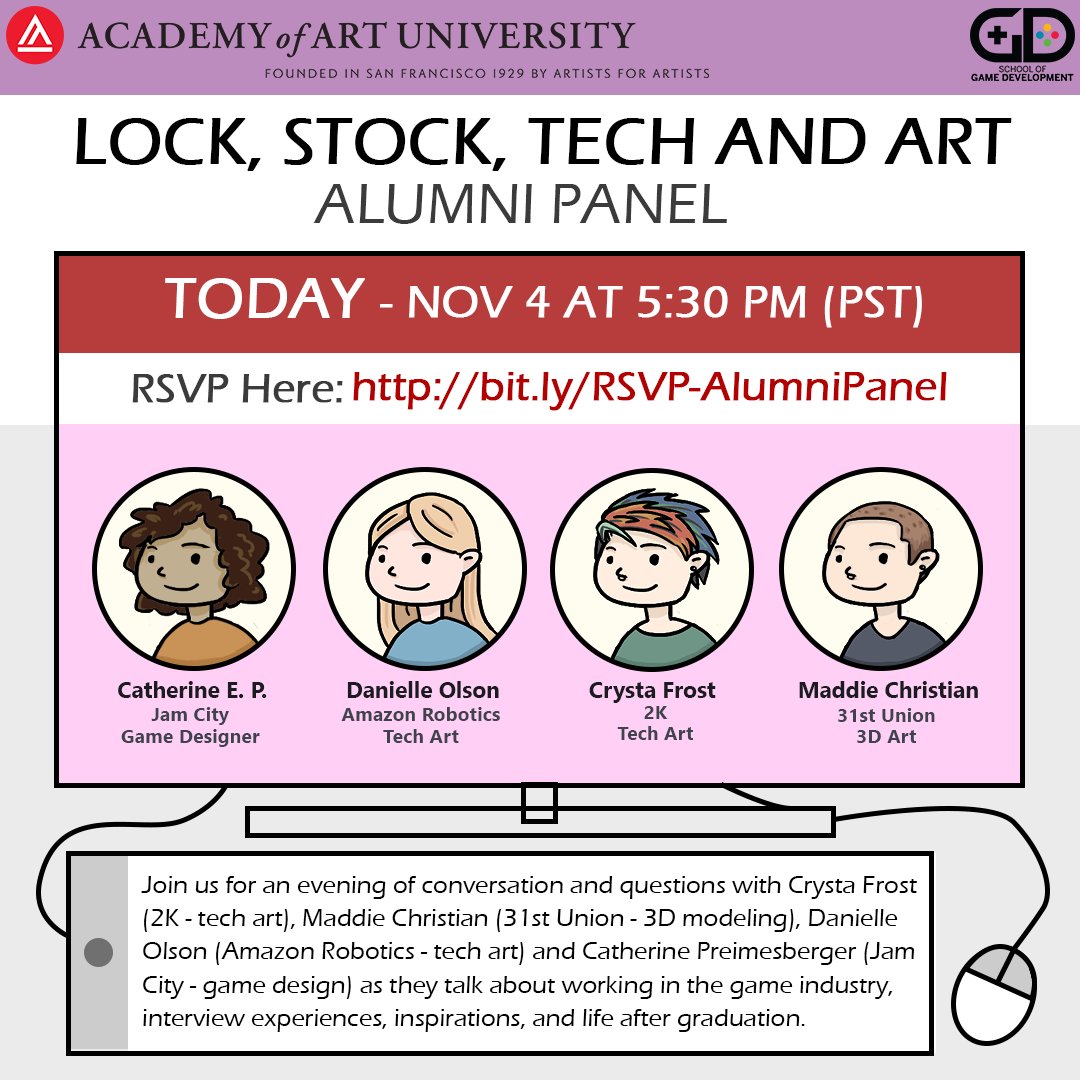 ACADEMY of ART UNIVERSITY
FOUNDED IN SAN FRANCISCO 1929 BY ARTISTS FOR ARTISTS

GD
SCHOOL OF GAME DEVELOPMENT

LOCK, STOCK, TECH AND ART
ALUMNI PANEL

TODAY - NOV 4 AT 5:30 PM (PST)

RSVP Here: http://bit.ly/RSVP-AlumniPanel

Catherine E. P.
Jam City
Game Designer

Danielle Olson
Amazon Robotics
Tech Art

Crysta Frost
2K
Tech Art

Maddie Christian
31st Union
3D Art

Join us for an evening of conversation and questions with Crysta Frost (2K - tech art), Maddie Christian (31st Union - 3D modeling), Danielle Olson (Amazon Robotics - tech art) and Catherine Preimesberger (Jam City - game design) as they talk about working in the game industry, interview experiences, inspirations, and life after graduation.